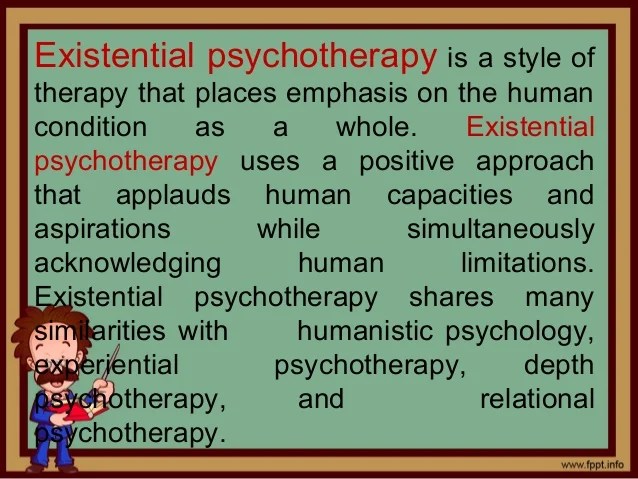 Existential psychotherapy is a style of therapy that places emphasis on the human condition as a whole. Existential psychotherapy uses a positive approach that applauds human capacities and aspirations while simultaneously acknowledging human limitations. Existential psychotherapy shares many similarities with humanistic psychology, experiential psychotherapy, depth psychotherapy, and relational psychotherapy.

www.fppt.info